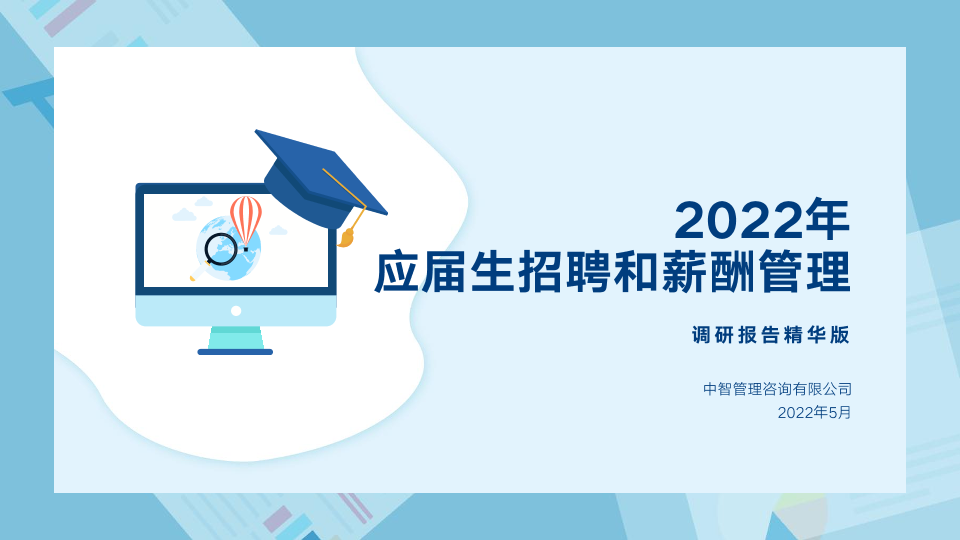 2022年
应届生招聘和薪酬管理

调研报告精华版

中智管理咨询有限公司
2022年5月